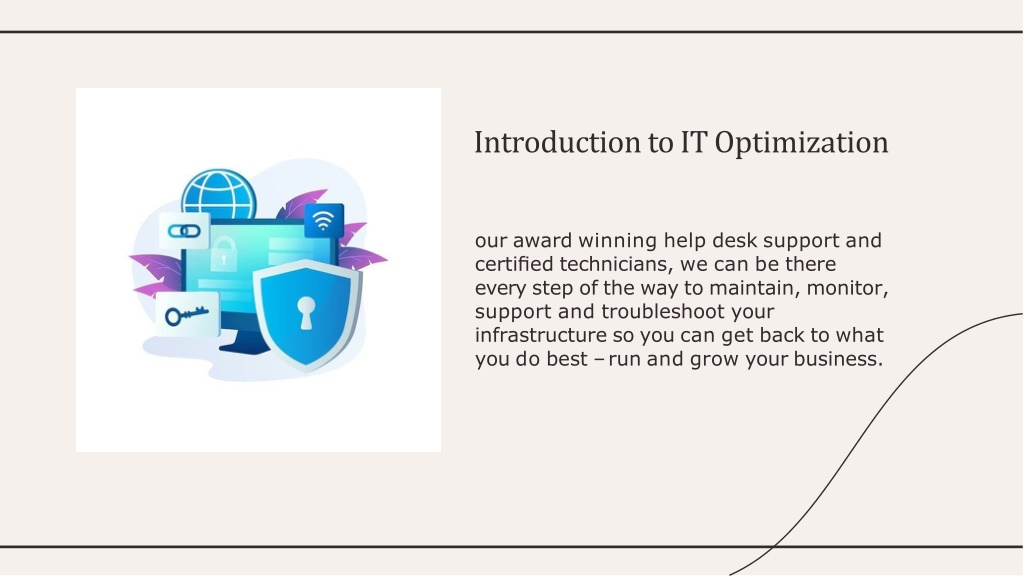 Introduction to IT Optimization

our award winning help desk support and certified technicians, we can be there every step of the way to maintain, monitor, support and troubleshoot your infrastructure so you can get back to what you do best – run and grow your business.